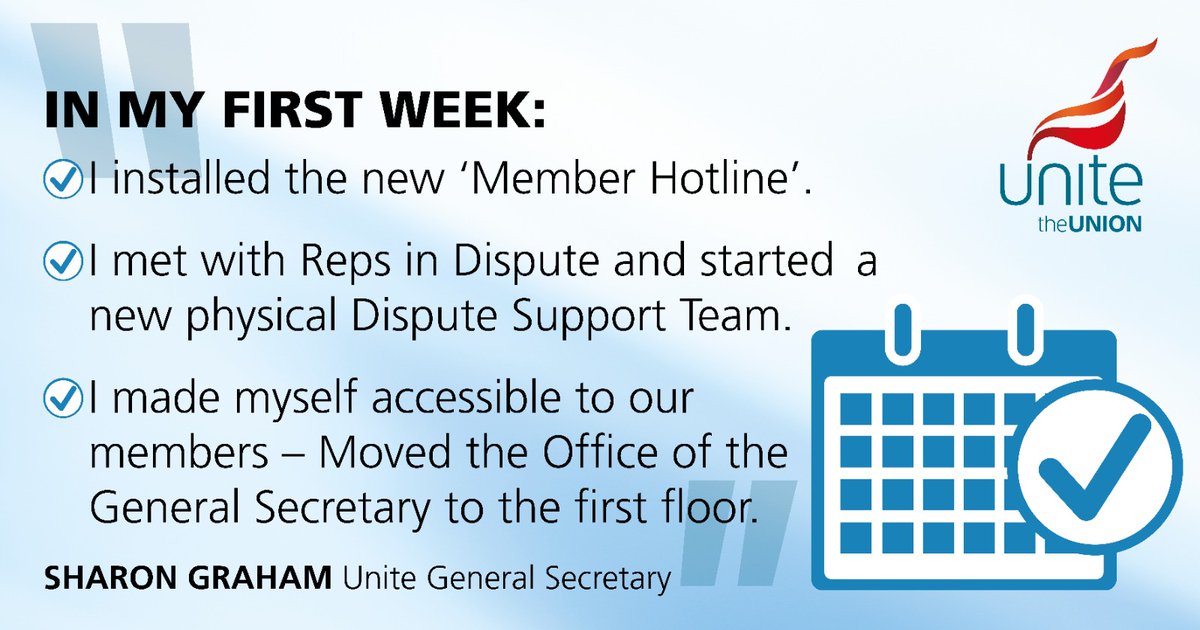 IN MY FIRST WEEK:

I installed the new ‘Member Hotline’.

I met with Reps in Dispute and started a new physical Dispute Support Team.

I made myself accessible to our members – Moved the Office of the General Secretary to the first floor.

SHARON GRAHAM Unite General Secretary

Unite the UNION